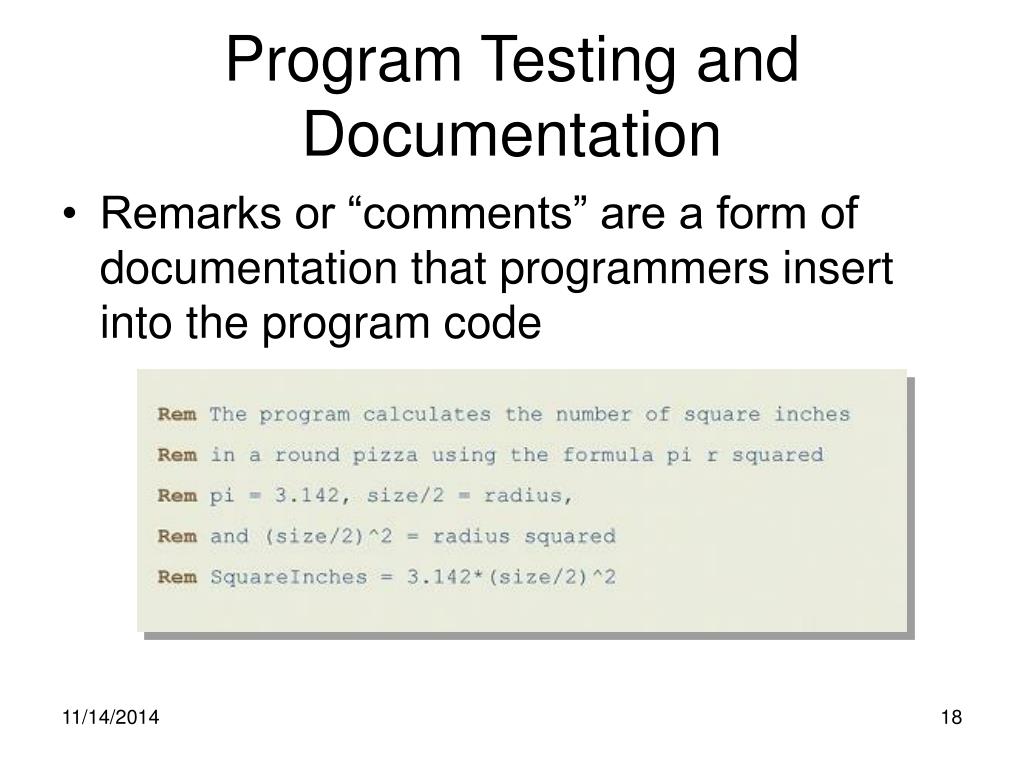 Program Testing and Documentation

• Remarks or “comments” are a form of documentation that programmers insert into the program code

Rem The program calculates the number of square inches
Rem in a round pizza using the formula pi r squared
Rem pi = 3.142, size/2 = radius,
Rem and (size/2)^2 = radius squared
Rem SquareInches = 3.142*(size/2)^2

11/14/2014

18